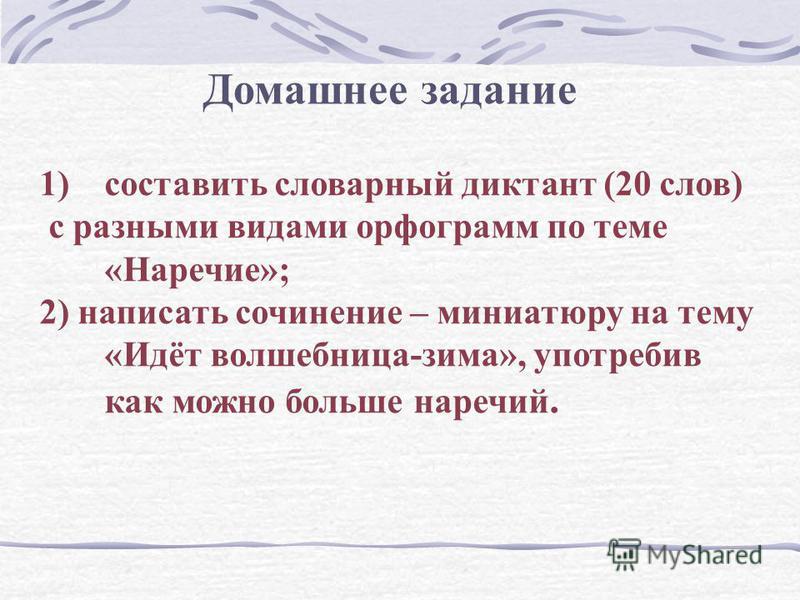 Домашнее задание

1) составить словарный диктант (20 слов) с разными видами орфограмм по теме «Наречие»;

2) написать сочинение – миниатюру на тему «Идёт волшебница-зима», употребив как можно больше наречий.

MyShared